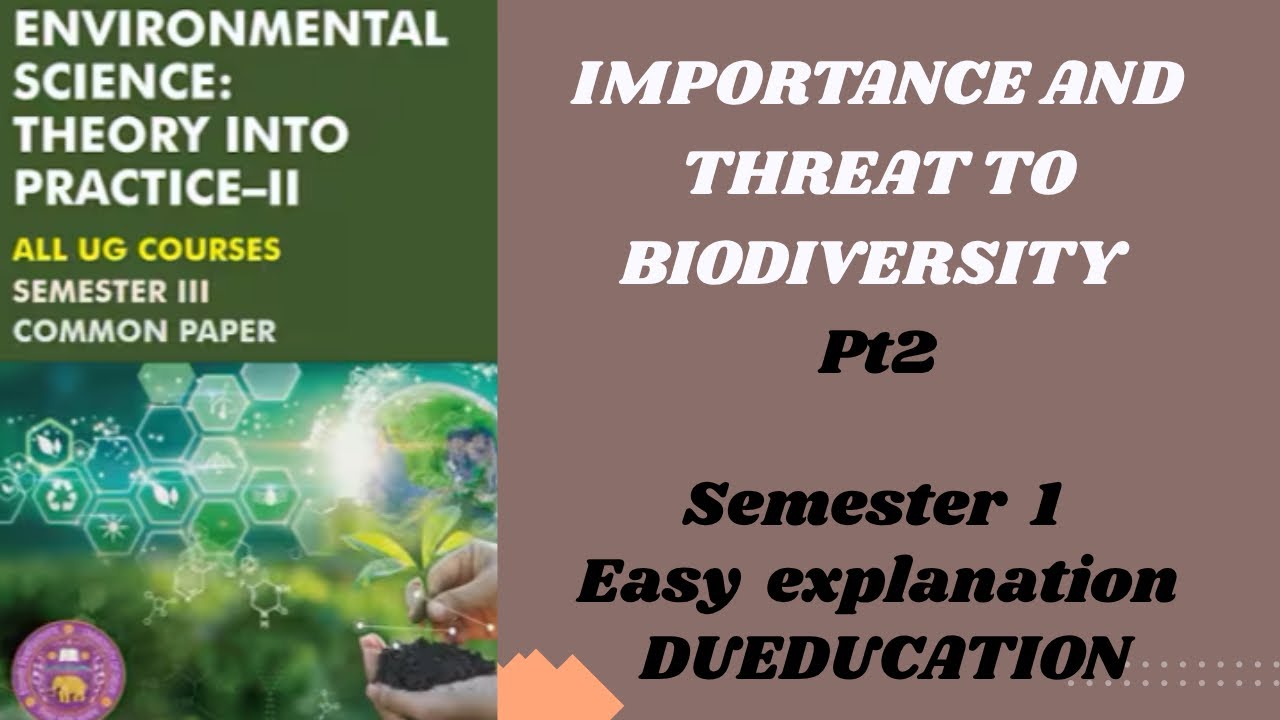 ENVIRONMENTAL SCIENCE: THEORY INTO PRACTICE–II

ALL UG COURSES
SEMESTER III
COMMON PAPER

IMPORTANCE AND THREAT TO BIODIVERSITY
Pt2

Semester 1
Easy explanation
DUEDUCATION